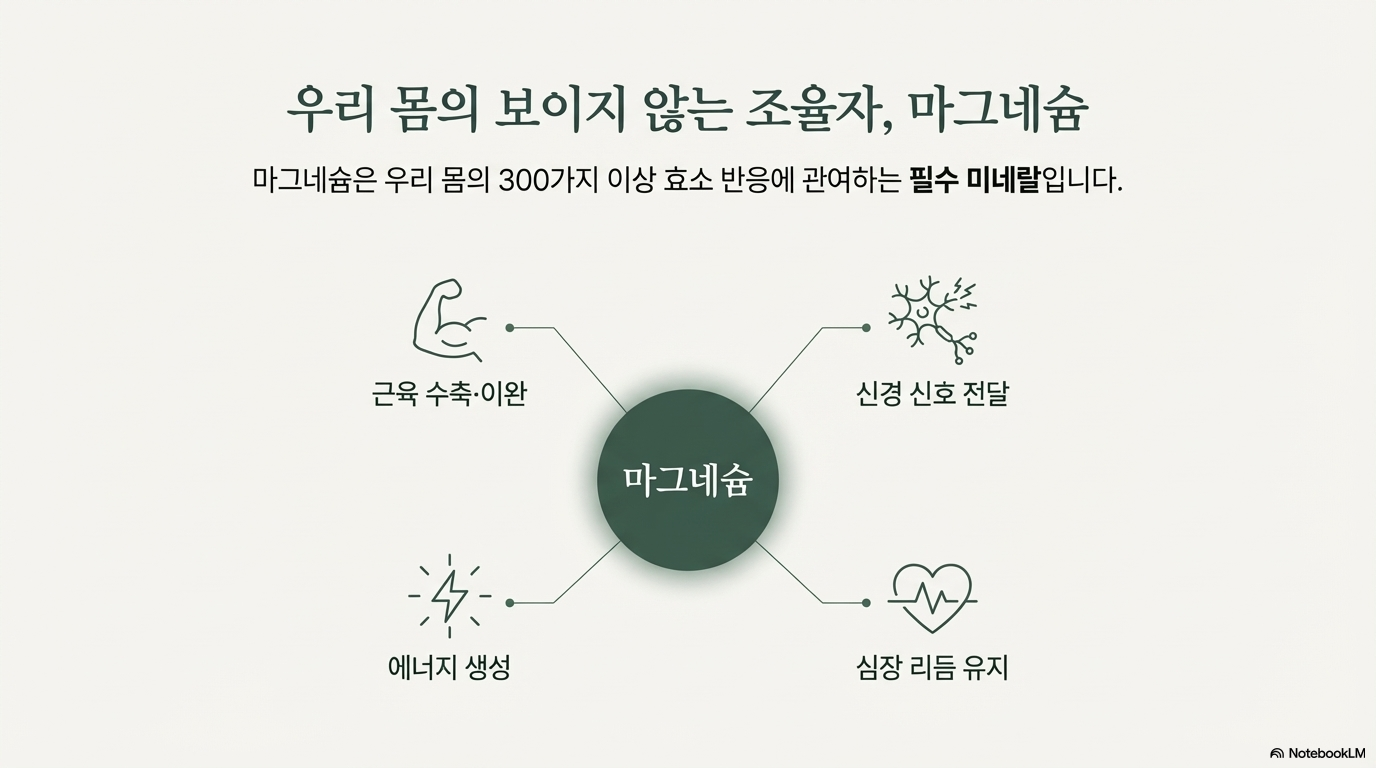 우리 몸의 보이지 않는 조율자, 마그네슘

마그네슘은 우리 몸의 300가지 이상 효소 반응에 관여하는 필수 미네랄입니다.

근육 수축·이완

신경 신호 전달

마그네슘

에너지 생성

심장 리듬 유지

NotebookLM